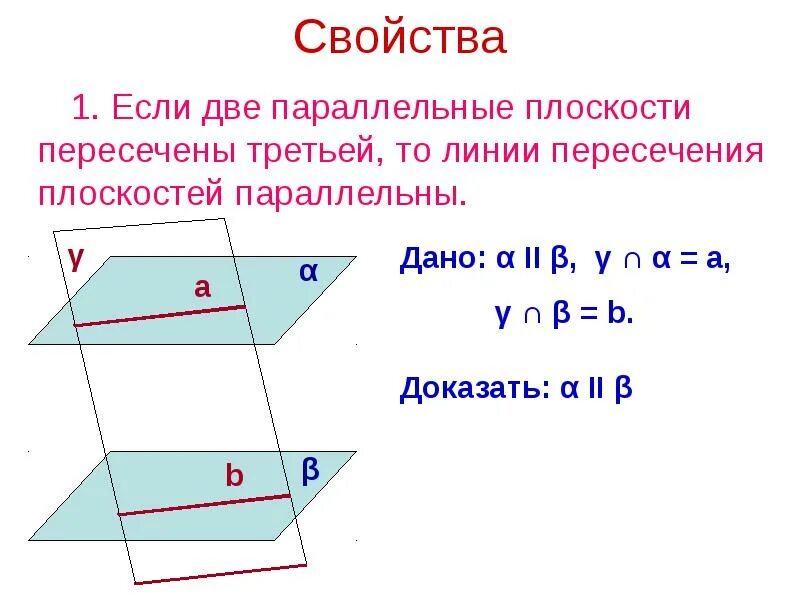 Свойства

1. Если две параллельные плоскости пересечены третьей, то линии пересечения плоскостей параллельны.

γ

a

α

b

β

Дано: α II β, γ ∩ α = a,

γ ∩ β = b.

Доказать: α II β